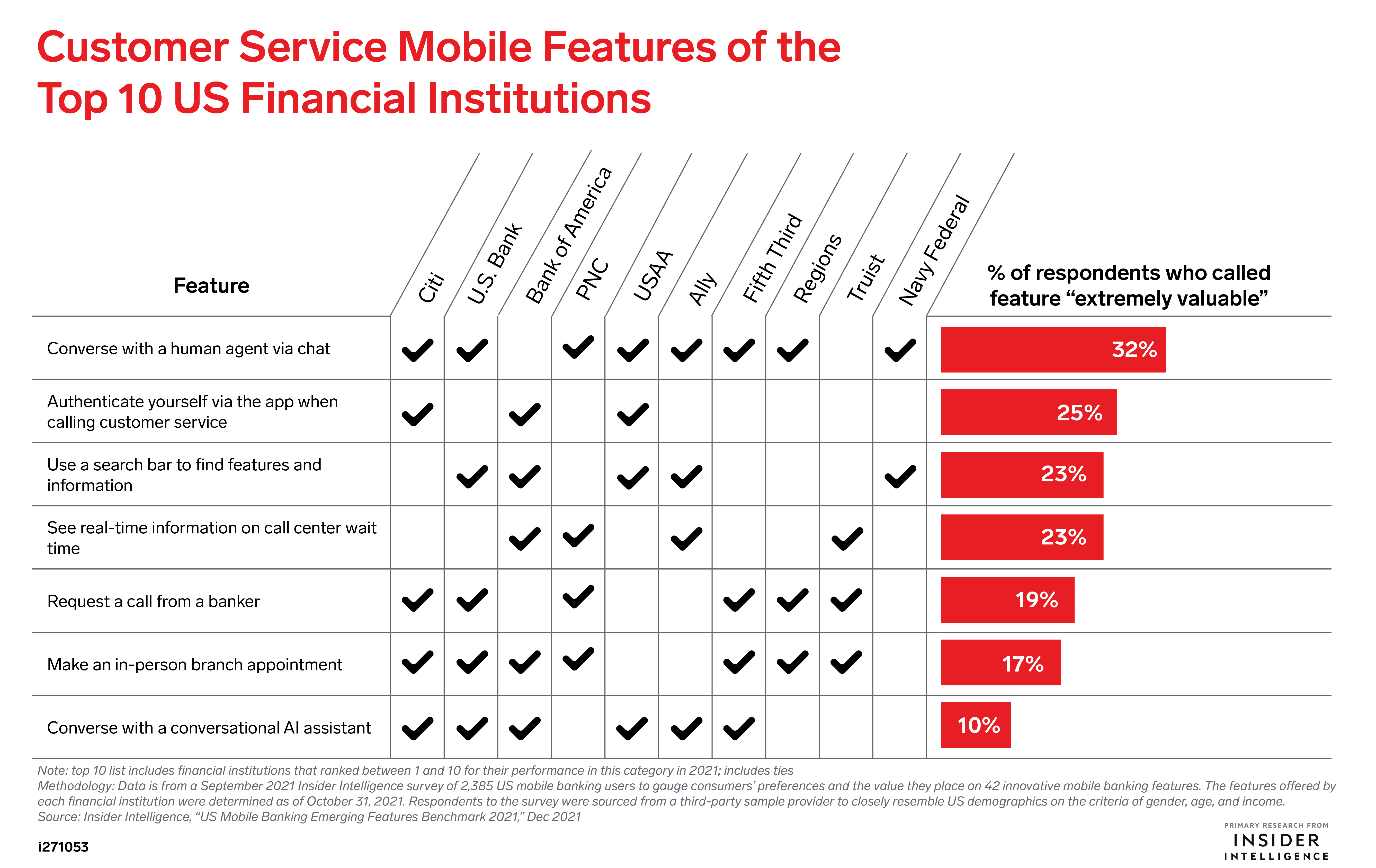 Customer Service Mobile Features of the Top 10 US Financial Institutions

| Feature | Citi | U.S. Bank | Bank of America | PNC | USAA | Ally | Fifth Third | Regions | Truist | Navy Federal | % of respondents who called feature “extremely valuable” |
|---|---|---|---|---|---|---|---|---|---|---|---|
| Converse with a human agent via chat | ✓ | ✓ | | ✓ | ✓ | ✓ | ✓ | ✓ | | ✓ | 32% |
| Authenticate yourself via the app when calling customer service | ✓ | | ✓ | | ✓ | | | | | | 25% |
| Use a search bar to find features and information | | ✓ | ✓ | | ✓ | ✓ | | | | ✓ | 23% |
| See real-time information on call center wait time | | | ✓ | ✓ | | ✓ | | | ✓ | | 23% |
| Request a call from a banker | ✓ | ✓ | | ✓ | | | ✓ | ✓ | ✓ | | 19% |
| Make an in-person branch appointment | ✓ | ✓ | ✓ | ✓ | | | ✓ | ✓ | ✓ | | 17% |
| Converse with a conversational AI assistant | ✓ | ✓ | ✓ | | ✓ | ✓ | ✓ | | | | 10% |

Note: top 10 list includes financial institutions that ranked between 1 and 10 for their performance in this category in 2021; includes ties
Methodology: Data is from a September 2021 Insider Intelligence survey of 2,385 US mobile banking users to gauge consumers' preferences and the value they place on 42 innovative mobile banking features. The features offered by each financial institution were determined as of October 31, 2021. Respondents to the survey were sourced from a third-party sample provider to closely resemble US demographics on the criteria of gender, age, and income.
Source: Insider Intelligence, “US Mobile Banking Emerging Features Benchmark 2021,” Dec 2021

i271053

PRIMARY RESEARCH FROM
INSIDER
INTELLIGENCE